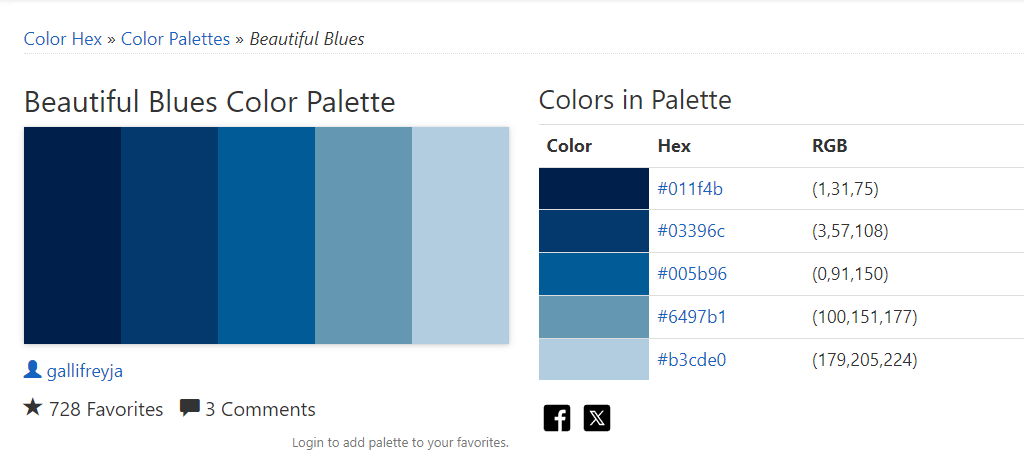 Color Hex » Color Palettes » Beautiful Blues

Beautiful Blues Color Palette

gallifreyja

728 Favorites 3 Comments

Login to add palette to your favorites.

Colors in Palette

| Color | Hex | RGB |
|---|---|---|
| | #011f4b | (1,31,75) |
| | #03396c | (3,57,108) |
| | #005b96 | (0,91,150) |
| | #6497b1 | (100,151,177) |
| | #b3cde0 | (179,205,224) |